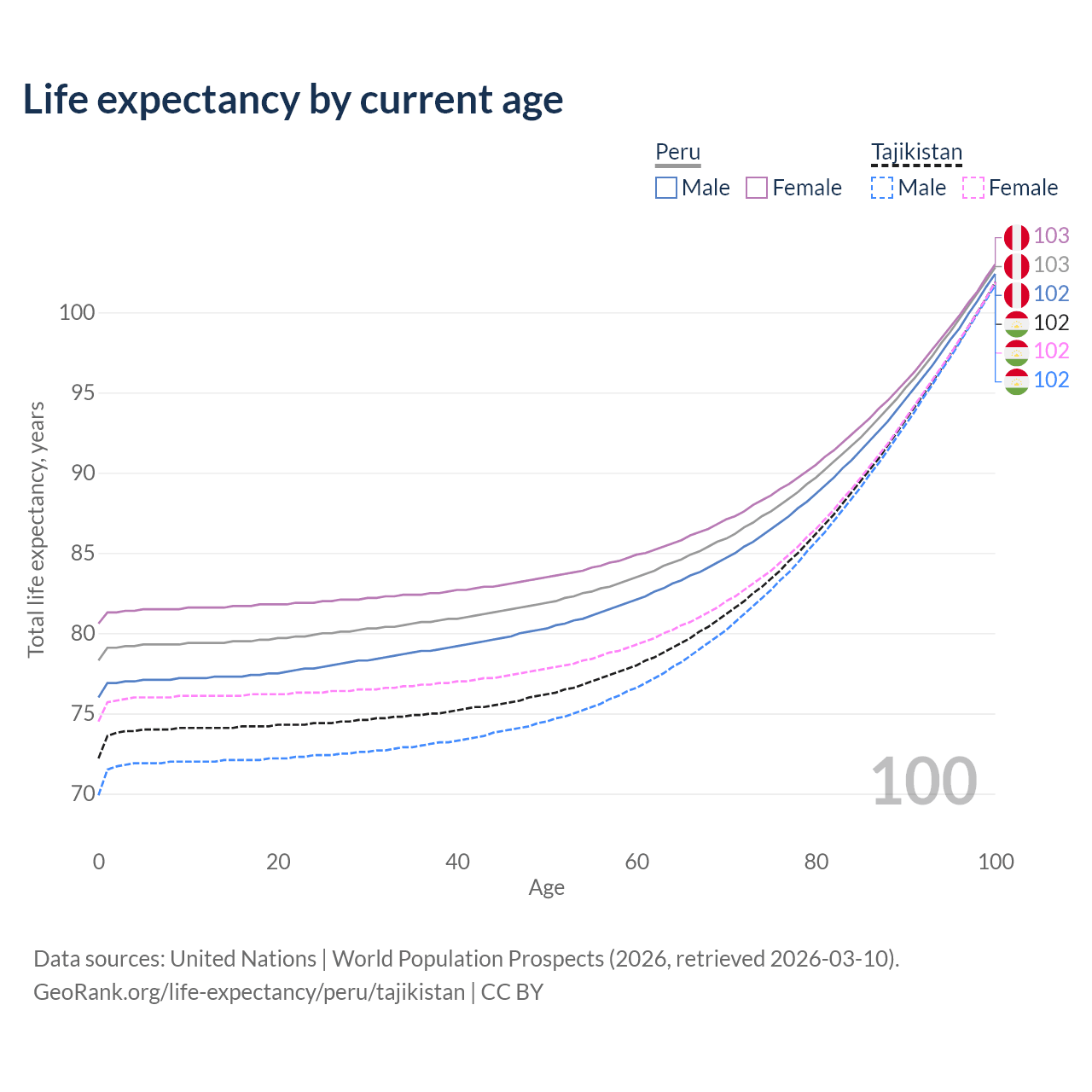 Life expectancy by current age

Peru
Male Female

Tajikistan
Male Female

103
103
102
102
102
102

Total life expectancy, years

100
95
90
85
80
75
70

100

0 20 40 60 80 100
Age

Data sources: United Nations | World Population Prospects (2026, retrieved 2026-03-10).
GeoRank.org/life-expectancy/peru/tajikistan | CC BY